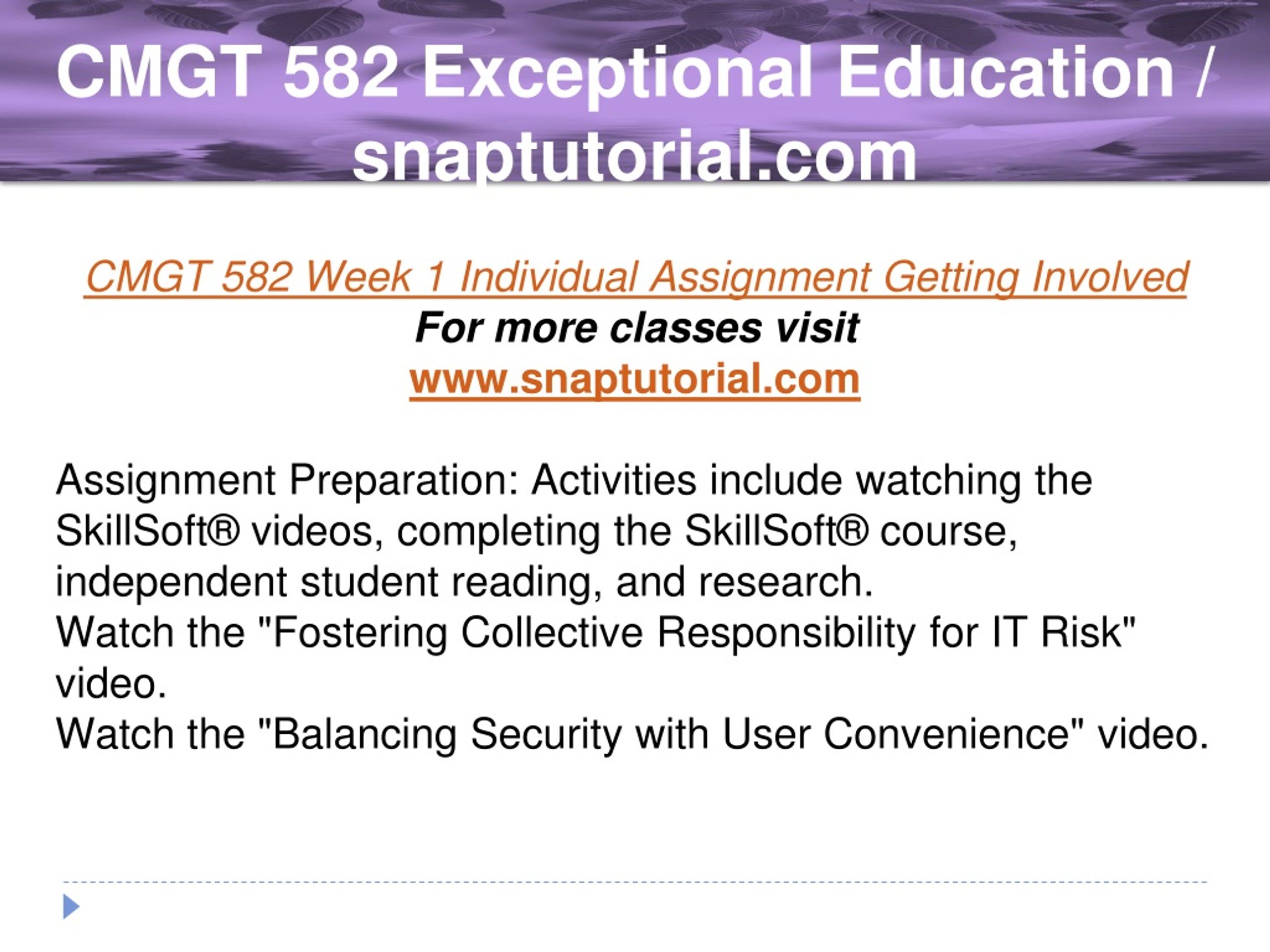 CMGT 582 Exceptional Education / snaptutorial.com

CMGT 582 Week 1 Individual Assignment Getting Involved
For more classes visit
www.snaptutorial.com

Assignment Preparation: Activities include watching the SkillSoft® videos, completing the SkillSoft® course, independent student reading, and research.
Watch the "Fostering Collective Responsibility for IT Risk" video.
Watch the "Balancing Security with User Convenience" video.